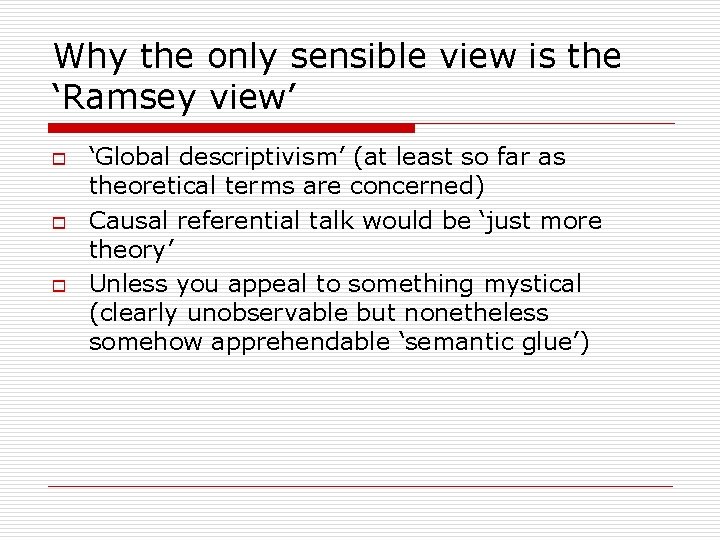 Why the only sensible view is the ‘Ramsey view’

‘Global descriptivism’ (at least so far as theoretical terms are concerned)

Causal referential talk would be ‘just more theory’

Unless you appeal to something mystical (clearly unobservable but nonetheless somehow apprehendable ‘semantic glue’)